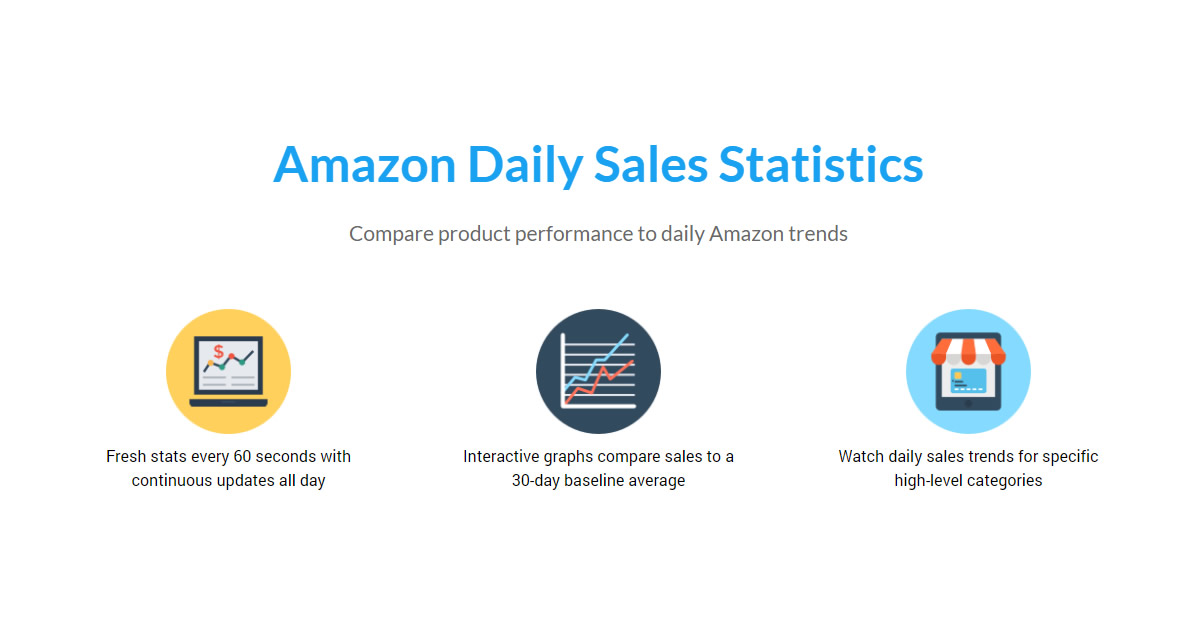 Amazon Daily Sales Statistics

Compare product performance to daily Amazon trends

$

Fresh stats every 60 seconds with continuous updates all day

Interactive graphs compare sales to a 30-day baseline average

Watch daily sales trends for specific high-level categories